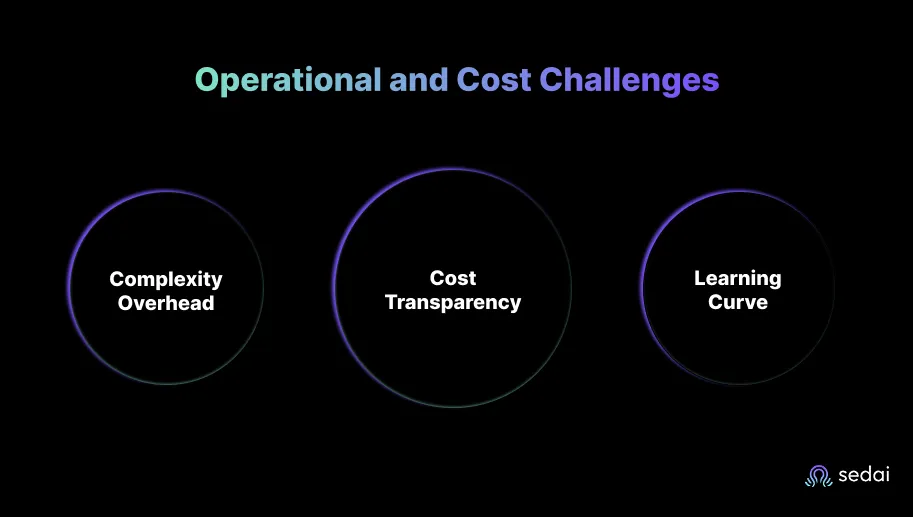 Operational and Cost Challenges

Complexity Overhead

Cost Transparency

Learning Curve

sedai